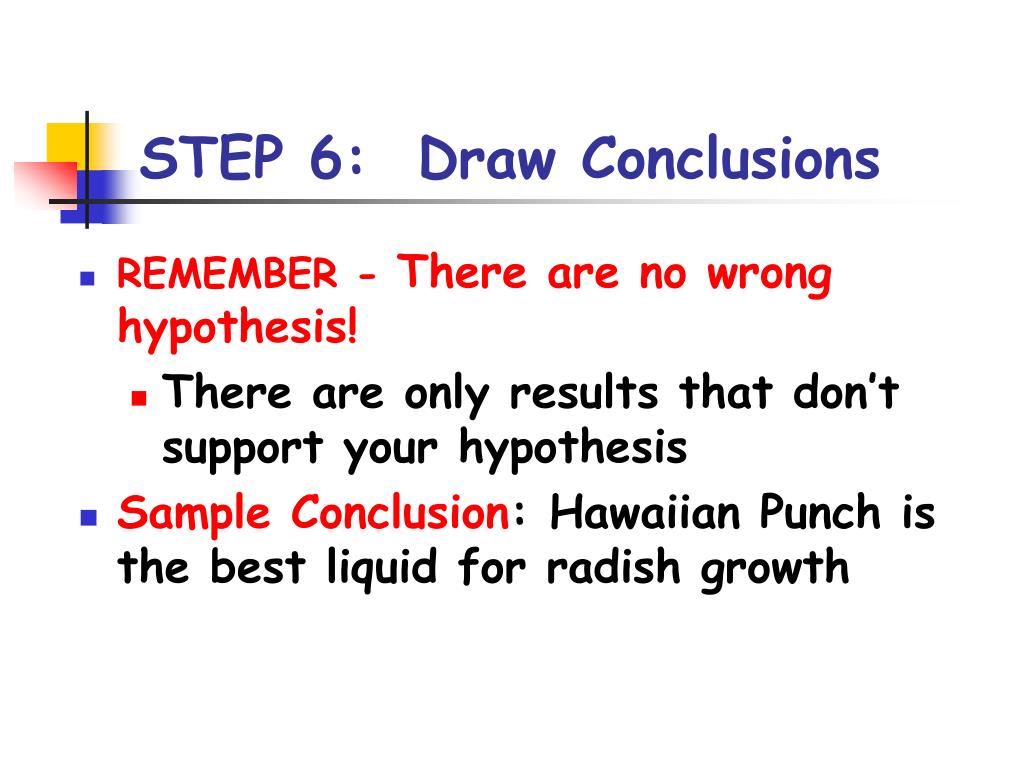 STEP 6: Draw Conclusions

REMEMBER - There are no wrong hypothesis!

There are only results that don't support your hypothesis

Sample Conclusion: Hawaiian Punch is the best liquid for radish growth